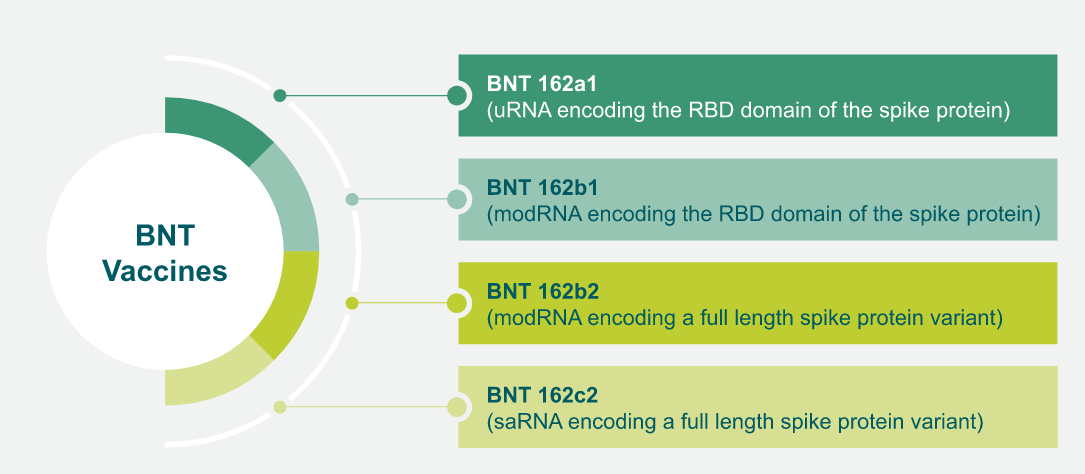 BNT Vaccines

BNT 162a1
(uRNA encoding the RBD domain of the spike protein)

BNT 162b1
(modRNA encoding the RBD domain of the spike protein)

BNT 162b2
(modRNA encoding a full length spike protein variant)

BNT 162c2
(saRNA encoding a full length spike protein variant)